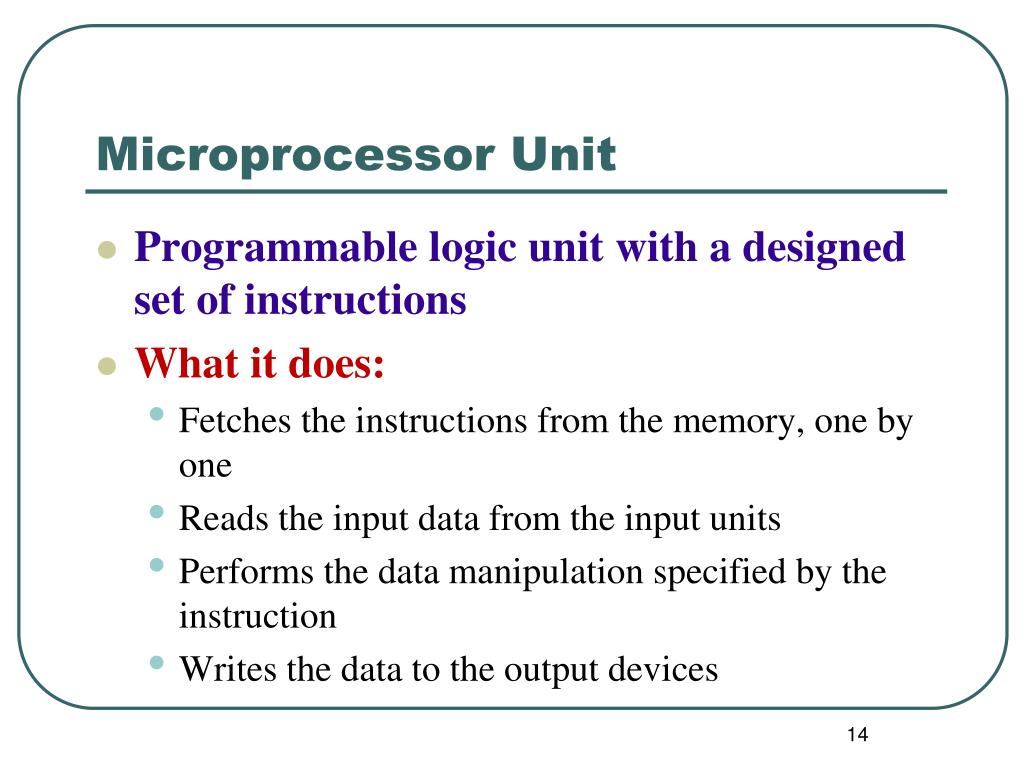 Microprocessor Unit

- Programmable logic unit with a designed set of instructions
- What it does:
  - Fetches the instructions from the memory, one by one
  - Reads the input data from the input units
  - Performs the data manipulation specified by the instruction
  - Writes the data to the output devices

14